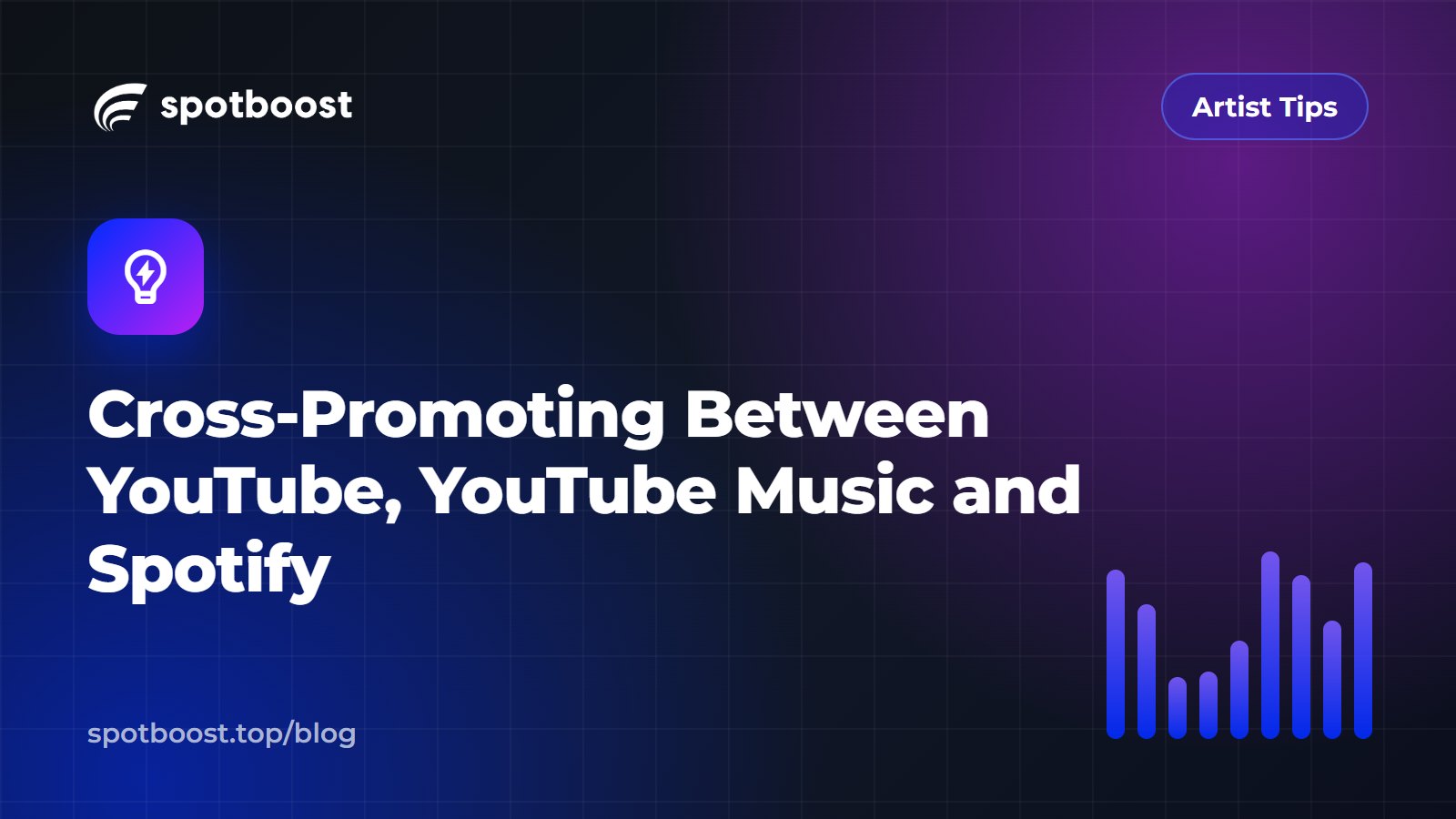 spotboost

Artist Tips

Cross-Promoting Between YouTube, YouTube Music and Spotify

spotboost.top/blog